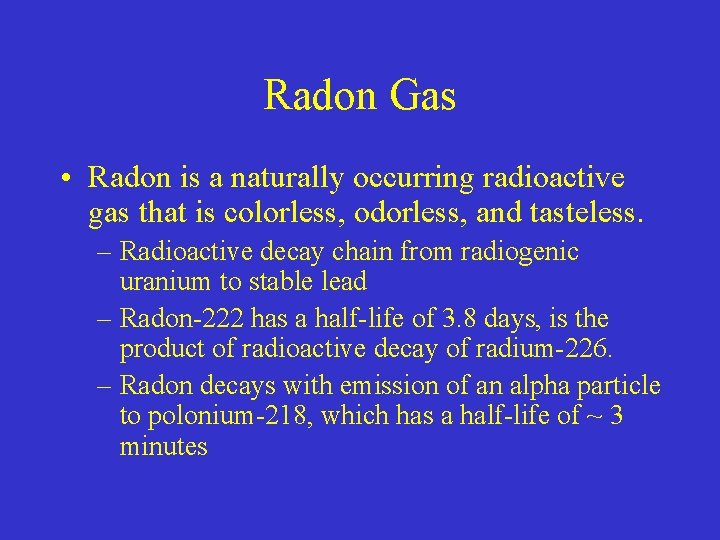 Radon Gas

• Radon is a naturally occurring radioactive gas that is colorless, odorless, and tasteless.

– Radioactive decay chain from radiogenic uranium to stable lead

– Radon-222 has a half-life of 3.8 days, is the product of radioactive decay of radium-226.

– Radon decays with emission of an alpha particle to polonium-218, which has a half-life of ~ 3 minutes